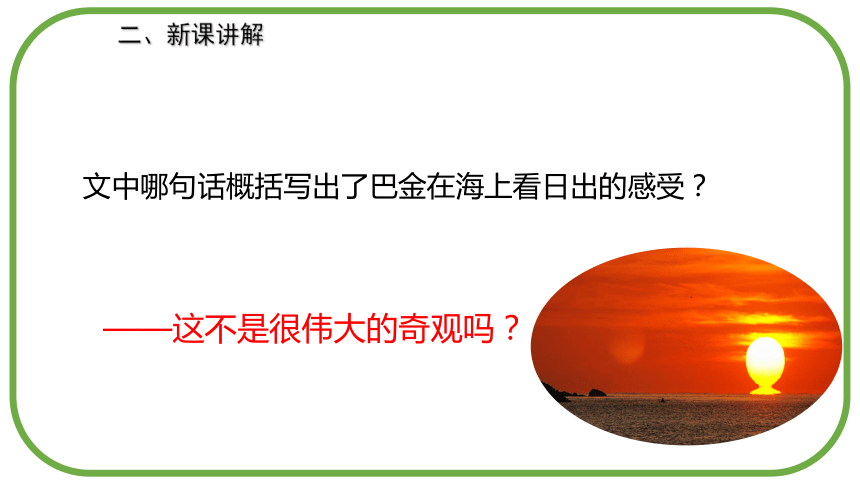 二、新课讲解

文中哪句话概括写出了巴金在海上看日出的感受？

——这不是很伟大的奇观吗？